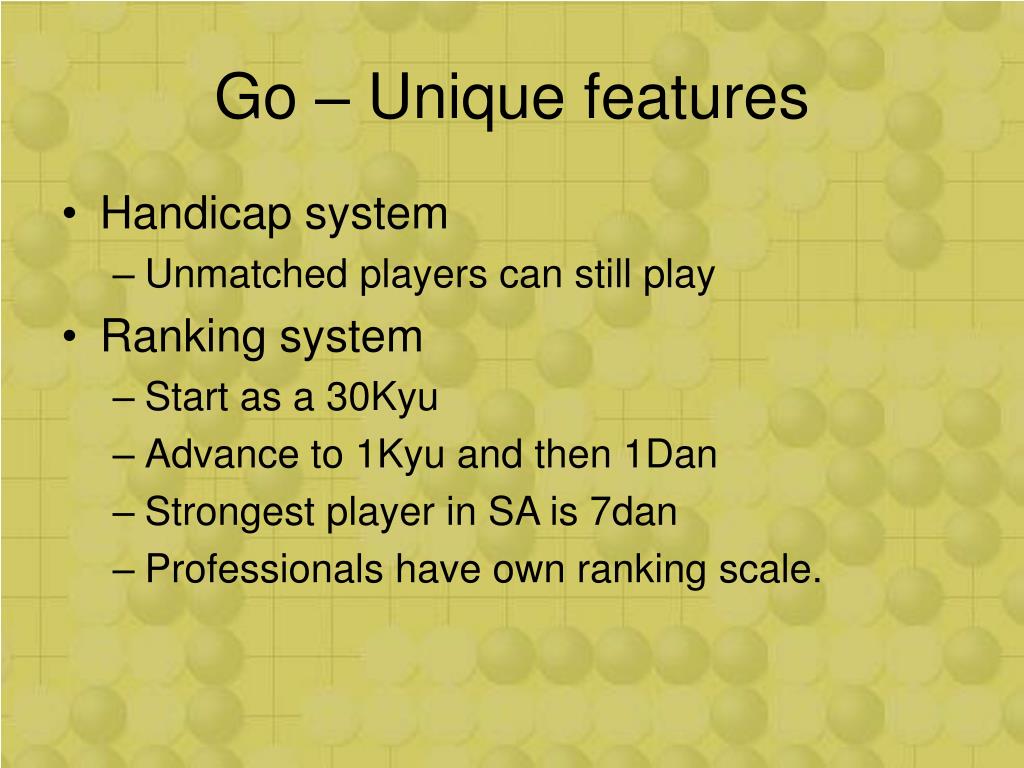 Go – Unique features

• Handicap system
– Unmatched players can still play
• Ranking system
– Start as a 30Kyu
– Advance to 1Kyu and then 1Dan
– Strongest player in SA is 7dan
– Professionals have own ranking scale.